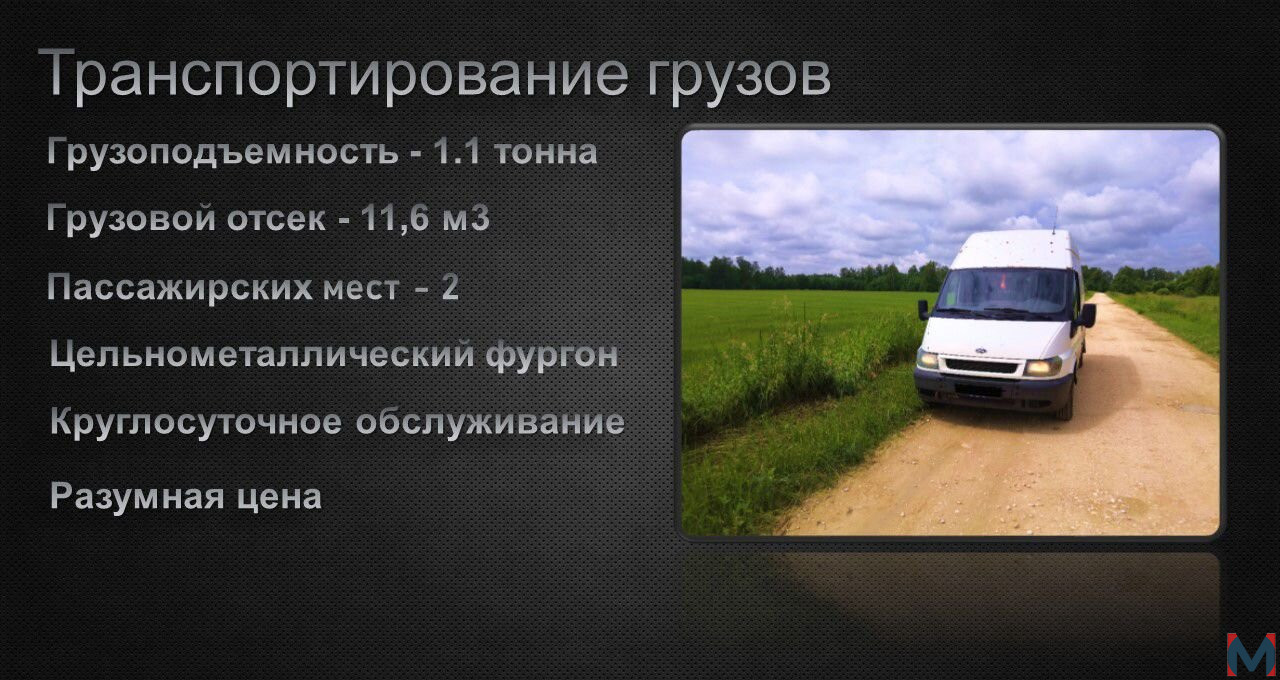 Транспортирование грузов

Грузоподъемность - 1.1 тонна

Грузовой отсек - 11,6 м3

Пассажирских мест - 2

Цельнометаллический фургон

Круглосуточное обслуживание

Разумная цена

M